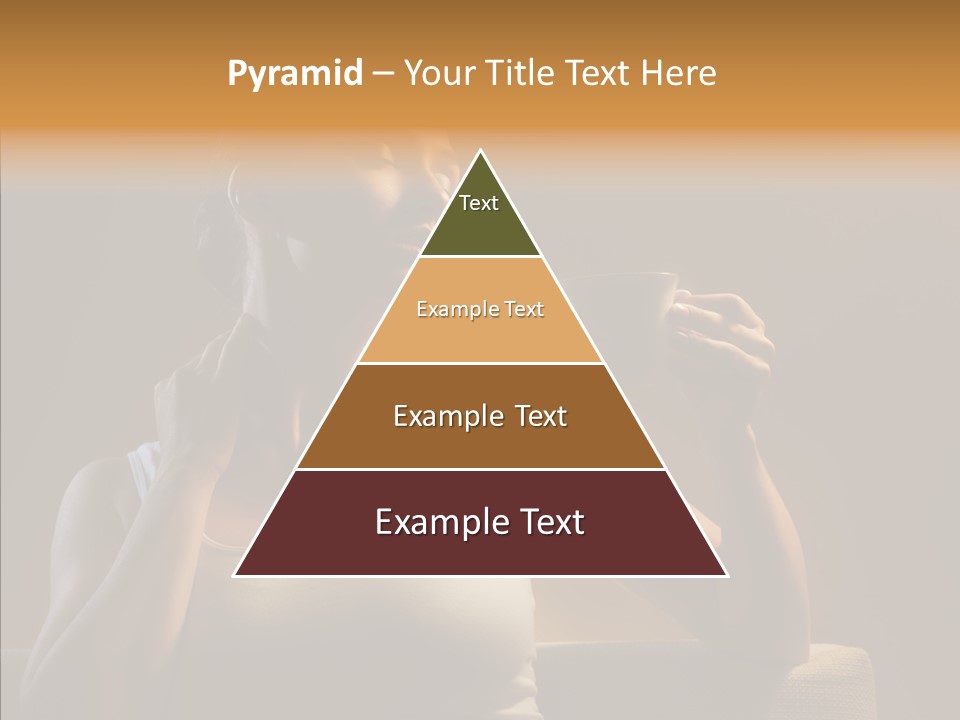 Pyramid – Your Title Text Here

Text

Example Text

Example Text

Example Text